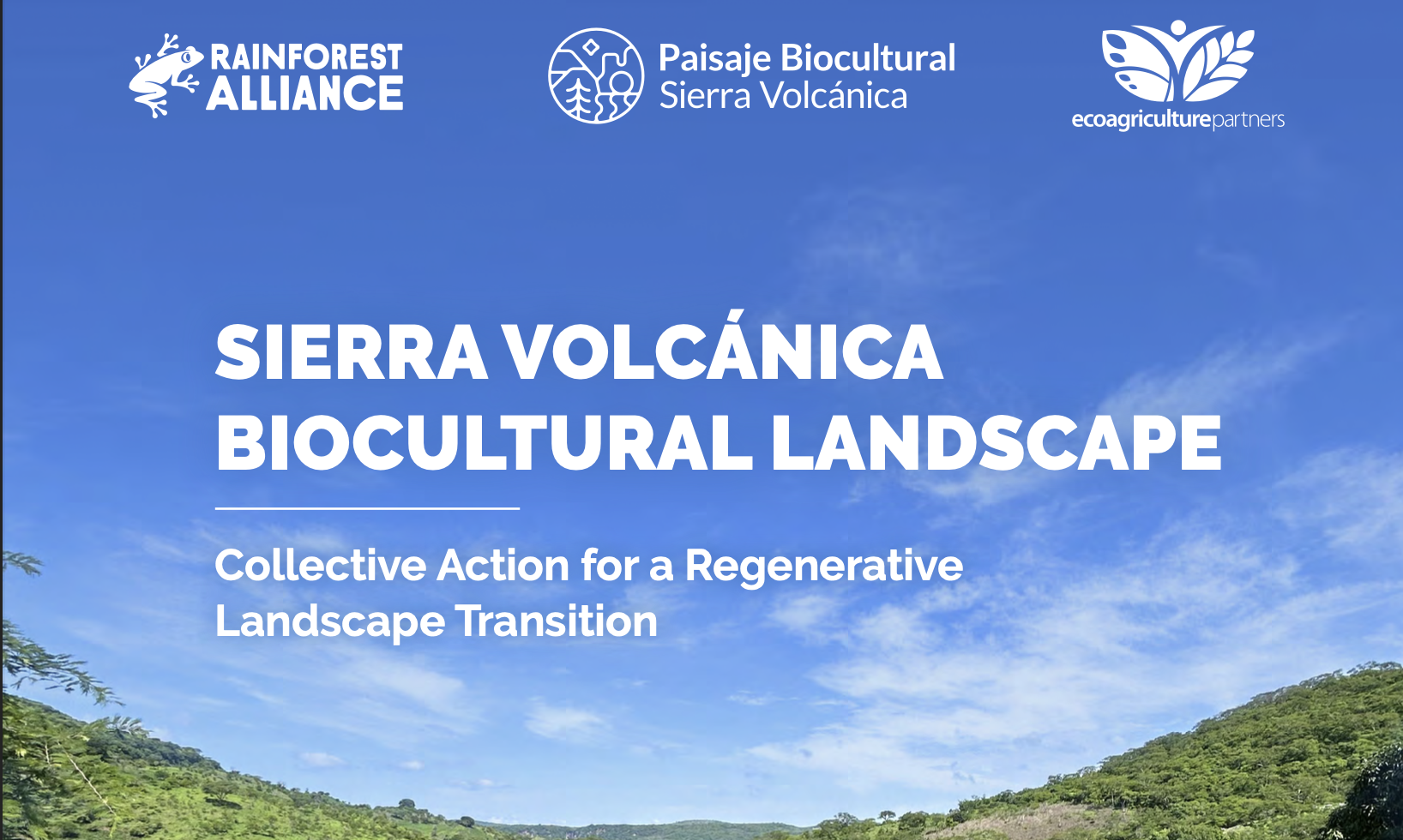 RAINFOREST ALLIANCE

Paisaje Biocultural
Sierra Volcánica

ecoagriculturepartners

SIERRA VOLCÁNICA BIOCULTURAL LANDSCAPE

Collective Action for a Regenerative Landscape Transition